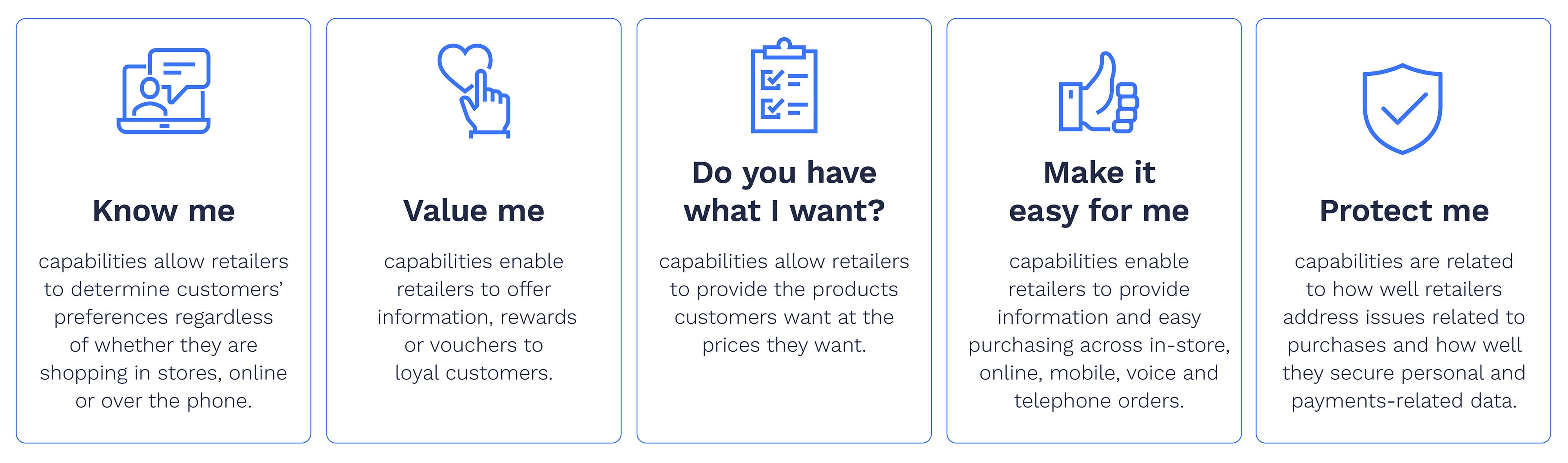 Know me

capabilities allow retailers to determine customers' preferences regardless of whether they are shopping in stores, online or over the phone.

Value me

capabilities enable retailers to offer information, rewards or vouchers to loyal customers.

Do you have what I want?

capabilities allow retailers to provide the products customers want at the prices they want.

Make it easy for me

capabilities enable retailers to provide information and easy purchasing across in-store, online, mobile, voice and telephone orders.

Protect me

capabilities are related to how well retailers address issues related to purchases and how well they secure personal and payments-related data.